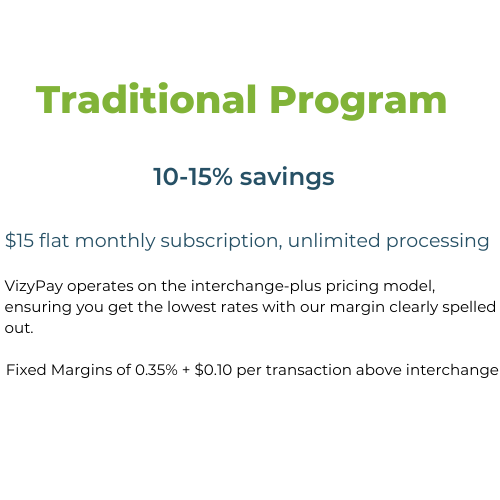 Traditional Program

10-15% savings

\$15 flat monthly subscription, unlimited processing

VizyPay operates on the interchange-plus pricing model, ensuring you get the lowest rates with our margin clearly spelled out.

Fixed Margins of 0.35% + \$0.10 per transaction above interchange